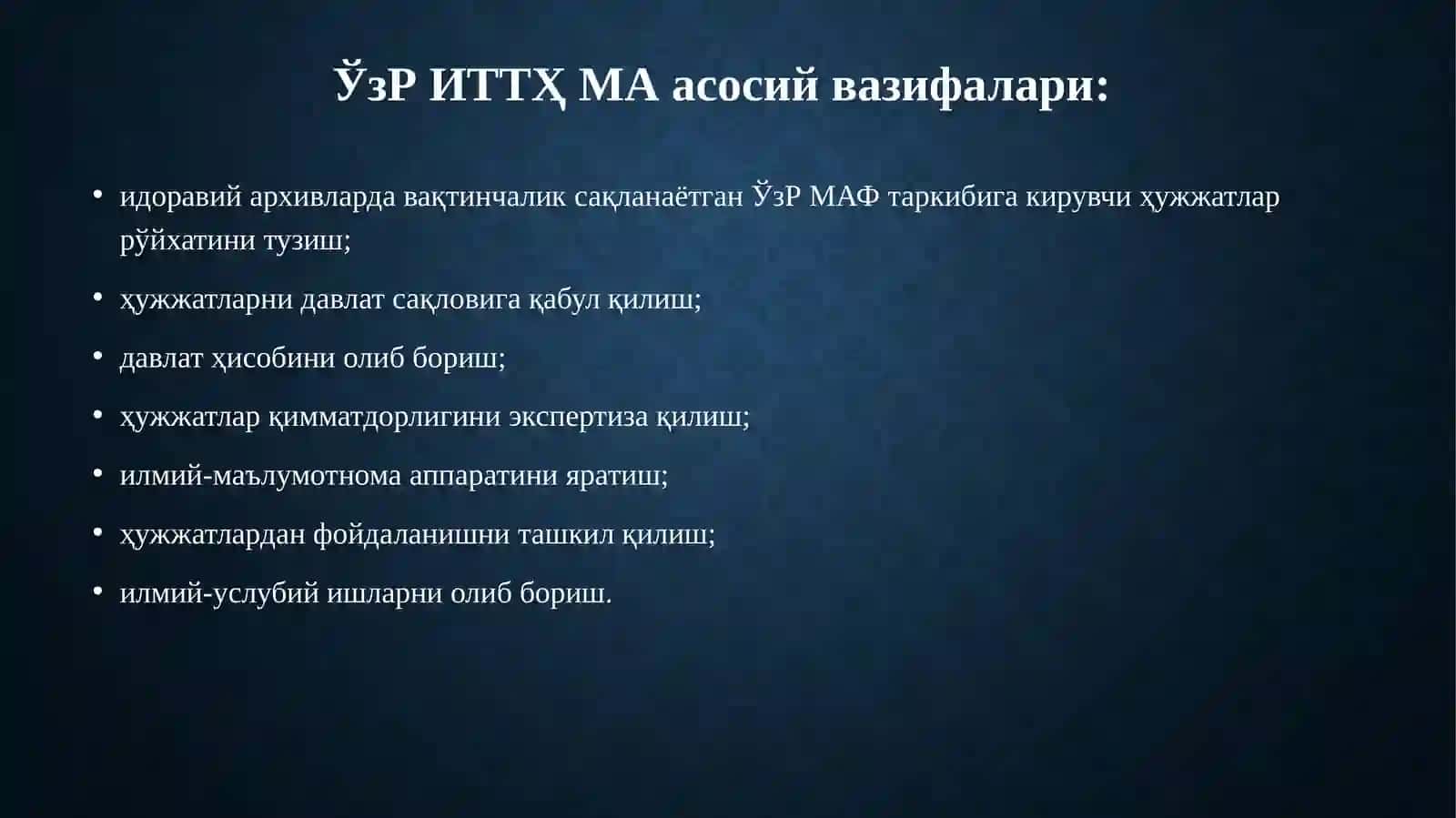 ЎзР ИТТҲ МА асосий вазифалари:

• идоравий архивларда вақтинчалик сақланаётган ЎзР МАФ таркибига кирувчи ҳужжатлар рўйхатини тузиш;

• ҳужжатларни давлат сақловига қабул қилиш;

• давлат ҳисобини олиб бориш;

• ҳужжатлар қимматдорлигини экспертиза қилиш;

• илмий-маълумотнома аппаратини яратиш;

• ҳужжатлардан фойдаланишни ташкил қилиш;

• илмий-услубий ишларни олиб бориш.